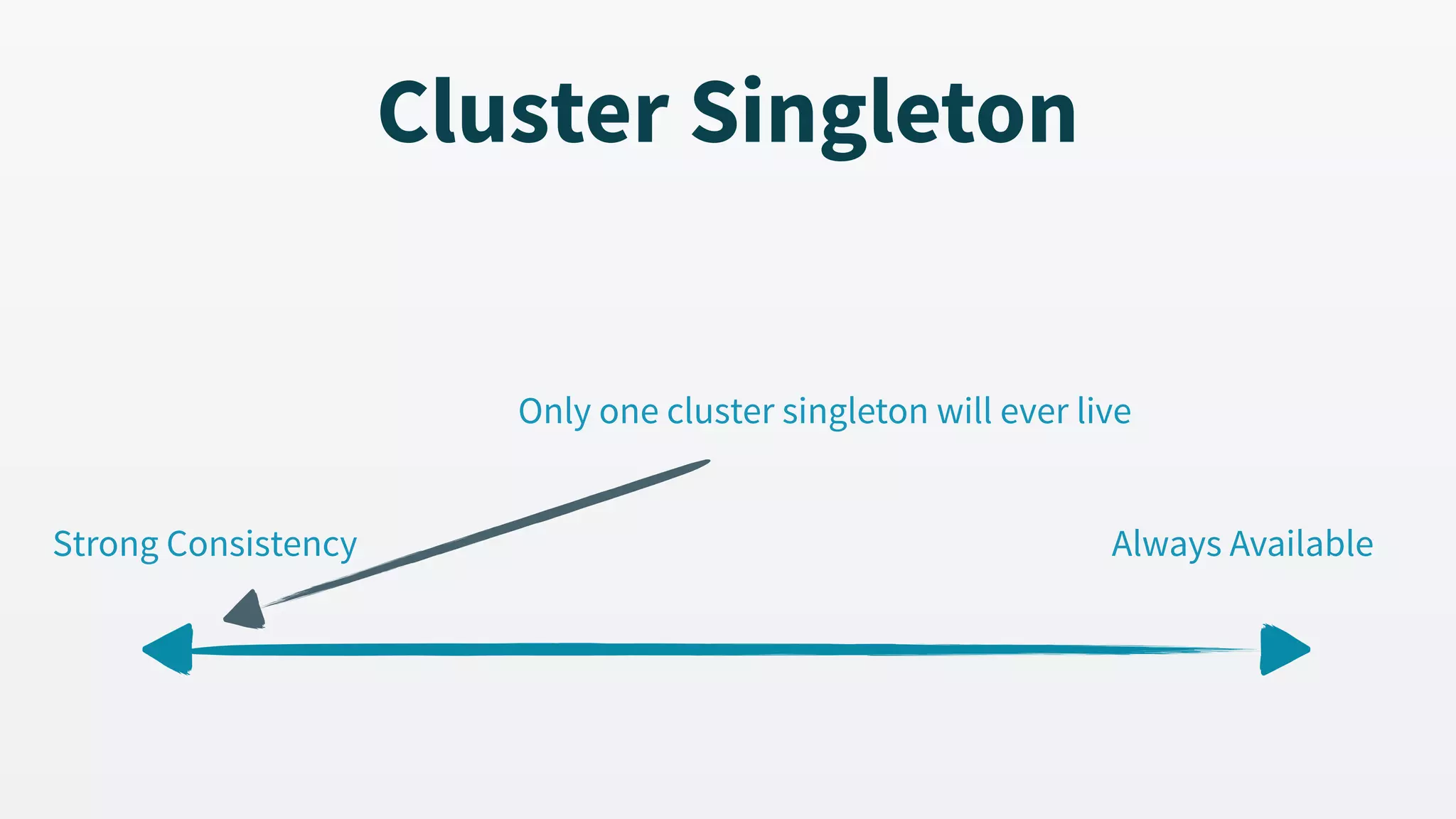 Cluster Singleton

Only one cluster singleton will ever live

Strong Consistency

Always Available